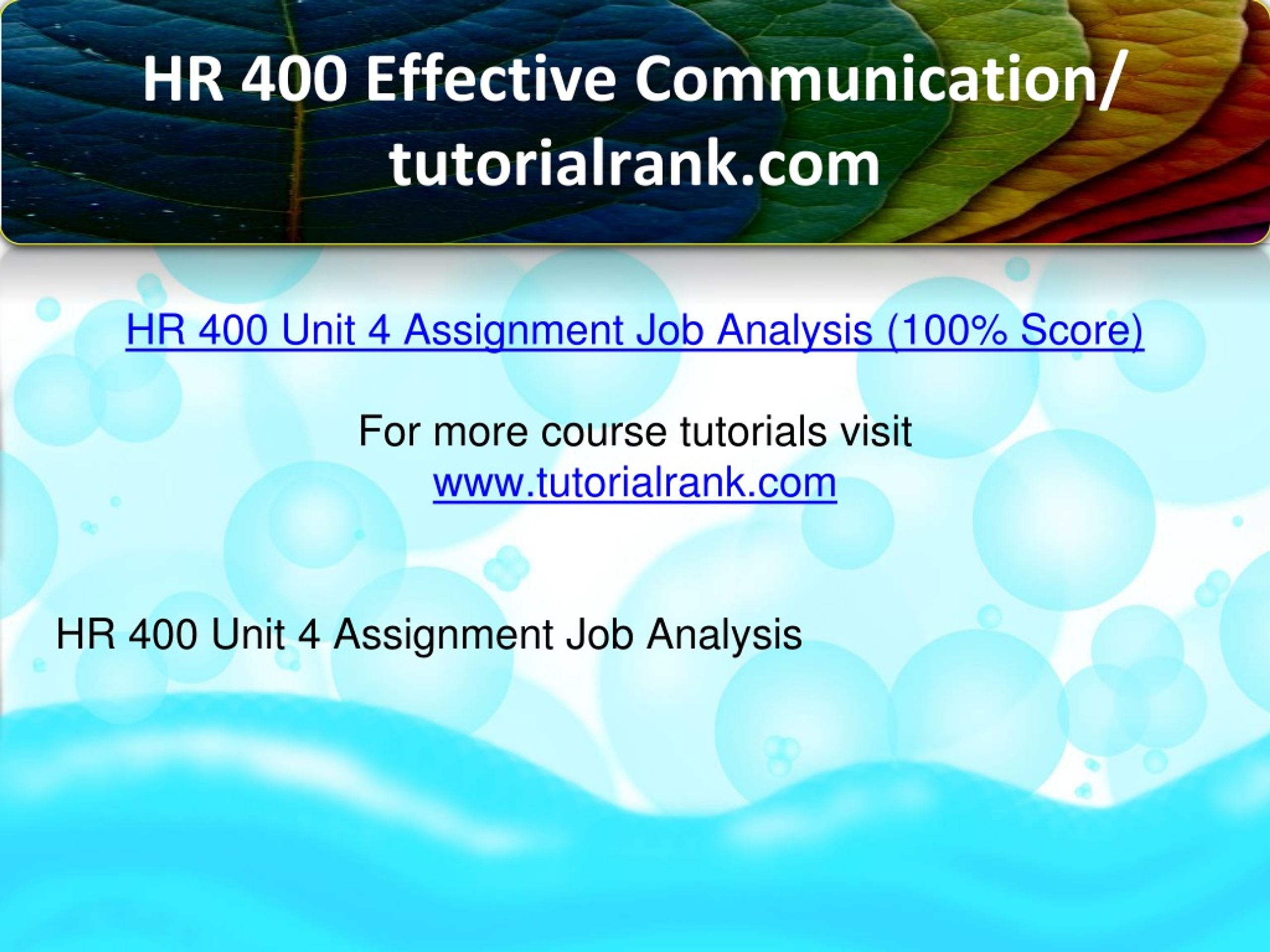 HR 400 Effective Communication/ tutorialrank.com

HR 400 Unit 4 Assignment Job Analysis (100% Score)

For more course tutorials visit
www.tutorialrank.com

HR 400 Unit 4 Assignment Job Analysis